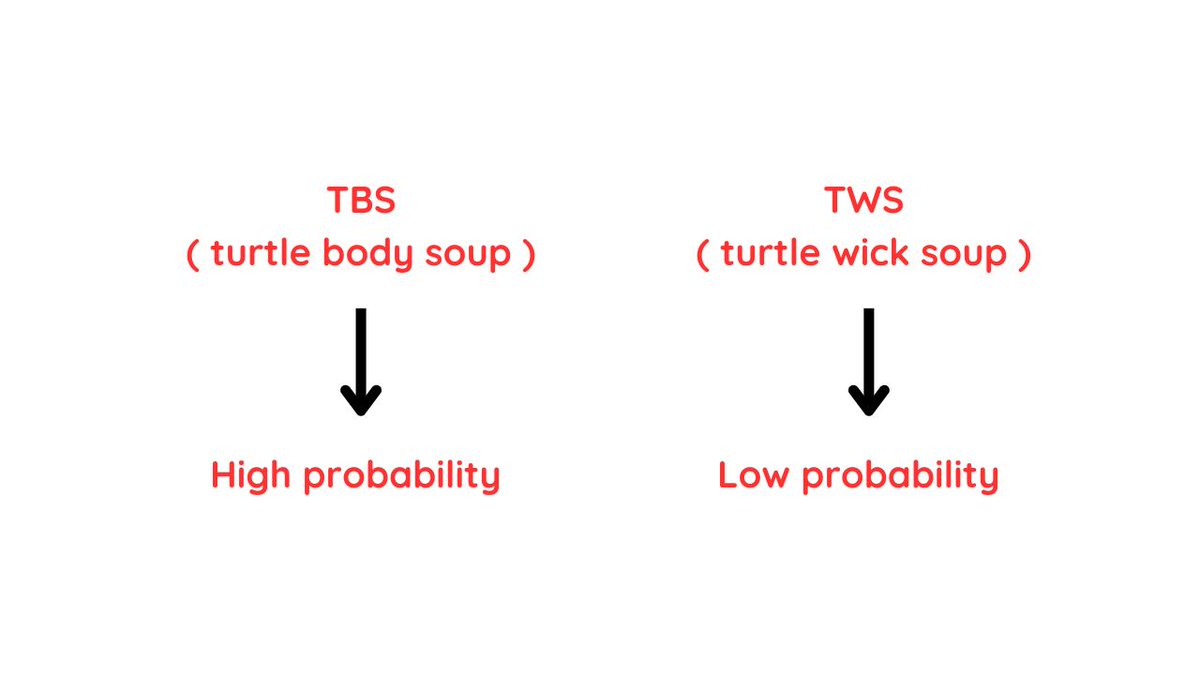 TBS
( turtle body soup )

High probability

TWS
( turtle wick soup )

Low probability